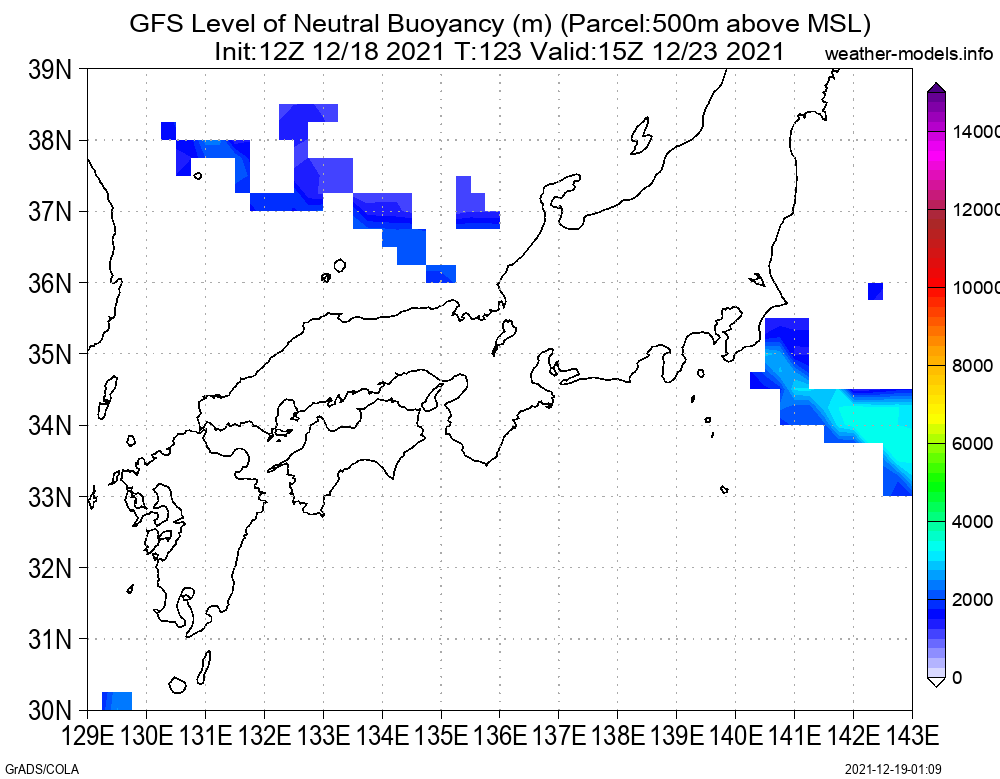 GFS Level of Neutral Buoyancy (m) (Parcel:500m above MSL)
Init:12Z 12/18 2021 T:123 Valid:15Z 12/23 2021
weather-models.info

39N
38N
37N
36N
35N
34N
33N
32N
31N
30N

129E 130E 131E 132E 133E 134E 135E 136E 137E 138E 139E 140E 141E 142E 143E

14000
12000
10000
8000
6000
4000
2000
0

GrADS/COLA
2021-12-19-01:09